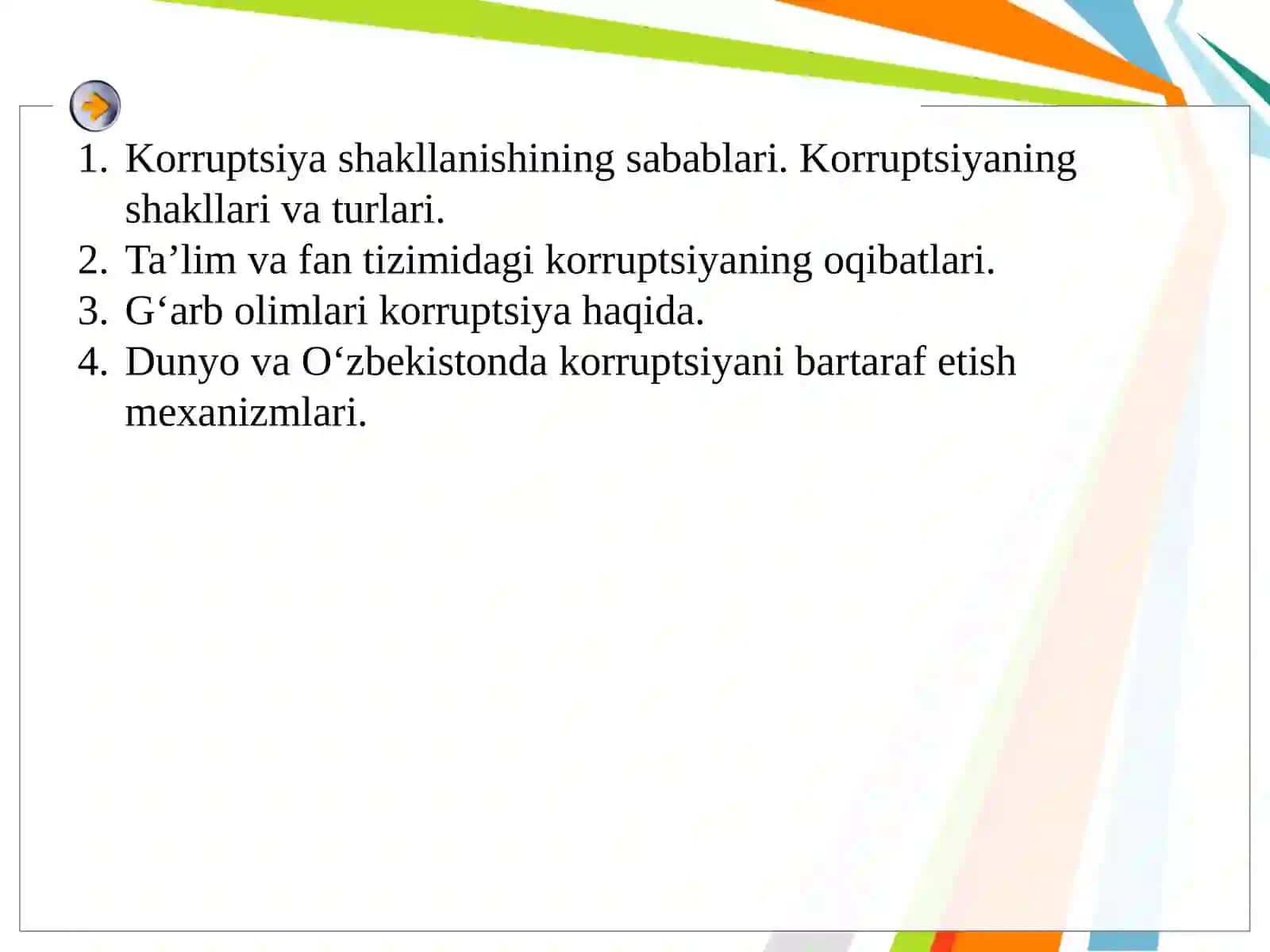 1. Korruptsiya shakllanishining sabablari. Korruptsiyaning shakllari va turlari.
2. Ta’lim va fan tizimidagi korruptsiyaning oqibatlari.
3. G‘arb olimlari korruptsiya haqida.
4. Dunyo va O‘zbekistonda korruptsiyani bartaraf etish mexanizmlari.